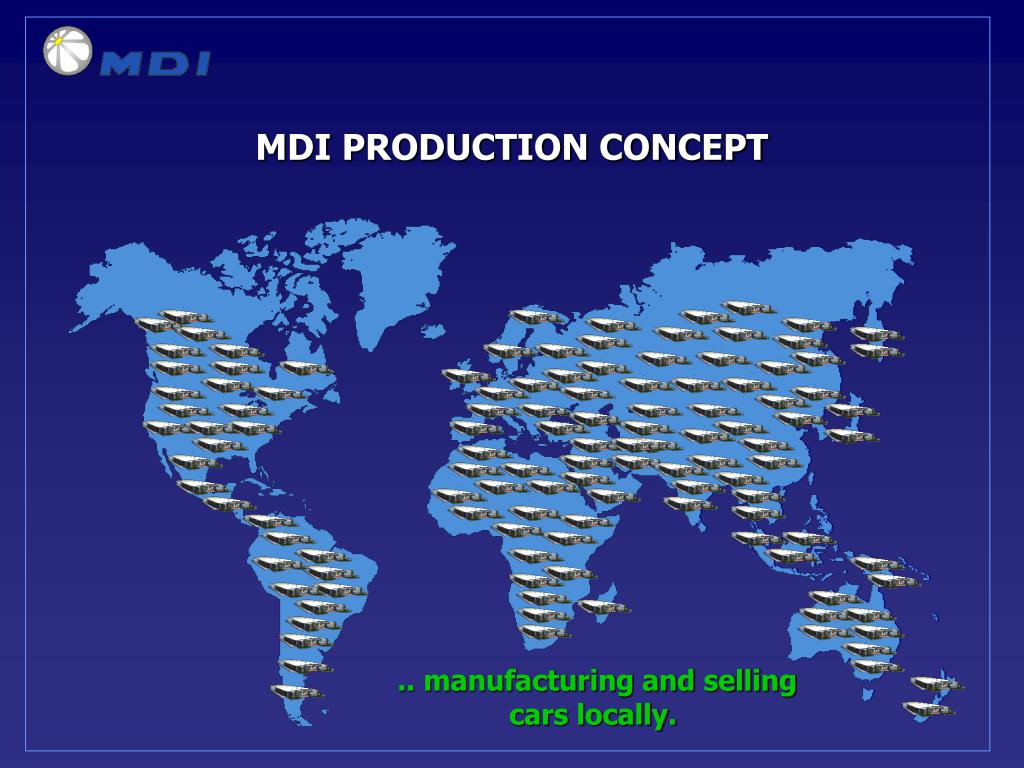 MDI

MDI PRODUCTION CONCEPT

.. manufacturing and selling cars locally.